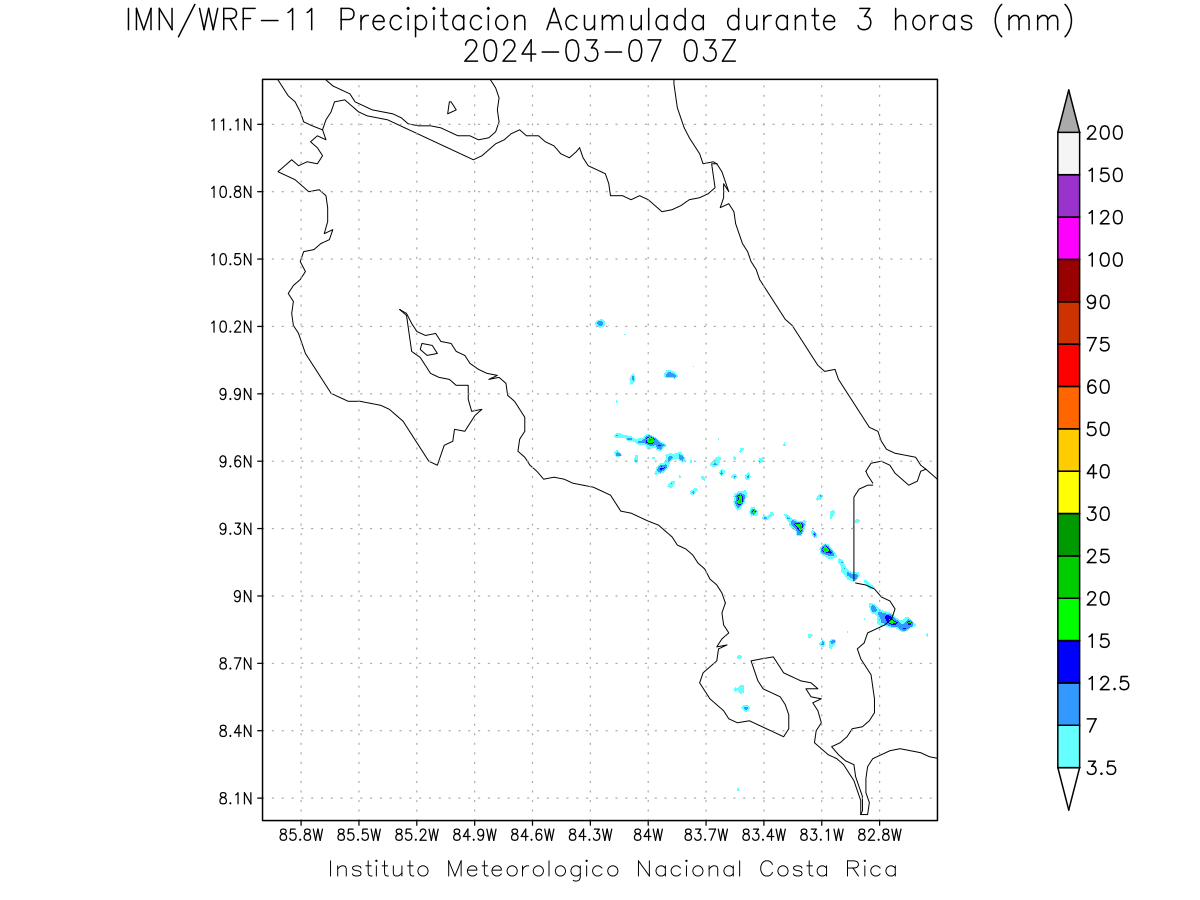 IMN/WRF-11 Precipitacion Acumulada durante 3 horas (mm)
2024-03-07 03Z

11.1N
10.8N
10.5N
10.2N
9.9N
9.6N
9.3N
9N
8.7N
8.4N
8.1N

85.8W 85.5W 85.2W 84.9W 84.6W 84.3W 84W 83.7W 83.4W 83.1W 82.8W

200
150
120
100
90
75
60
50
40
30
25
20
15
12.5
7
3.5

Instituto Meteorologico Nacional Costa Rica